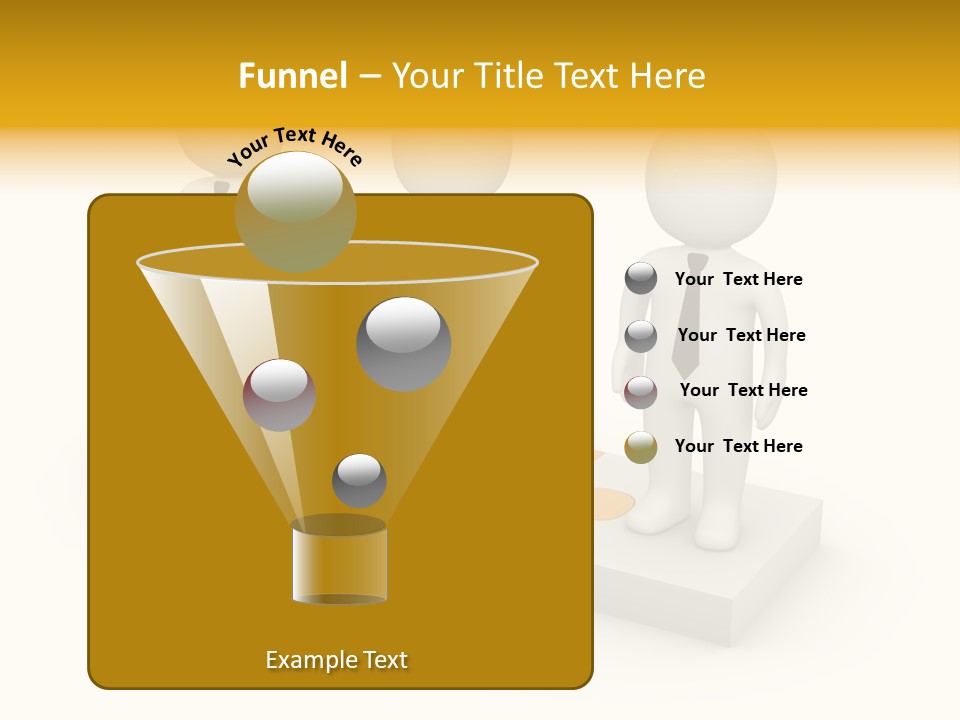 Funnel – Your Title Text Here

Your Text Here

Your Text Here

Your Text Here

Your Text Here

Your Text Here

Example Text